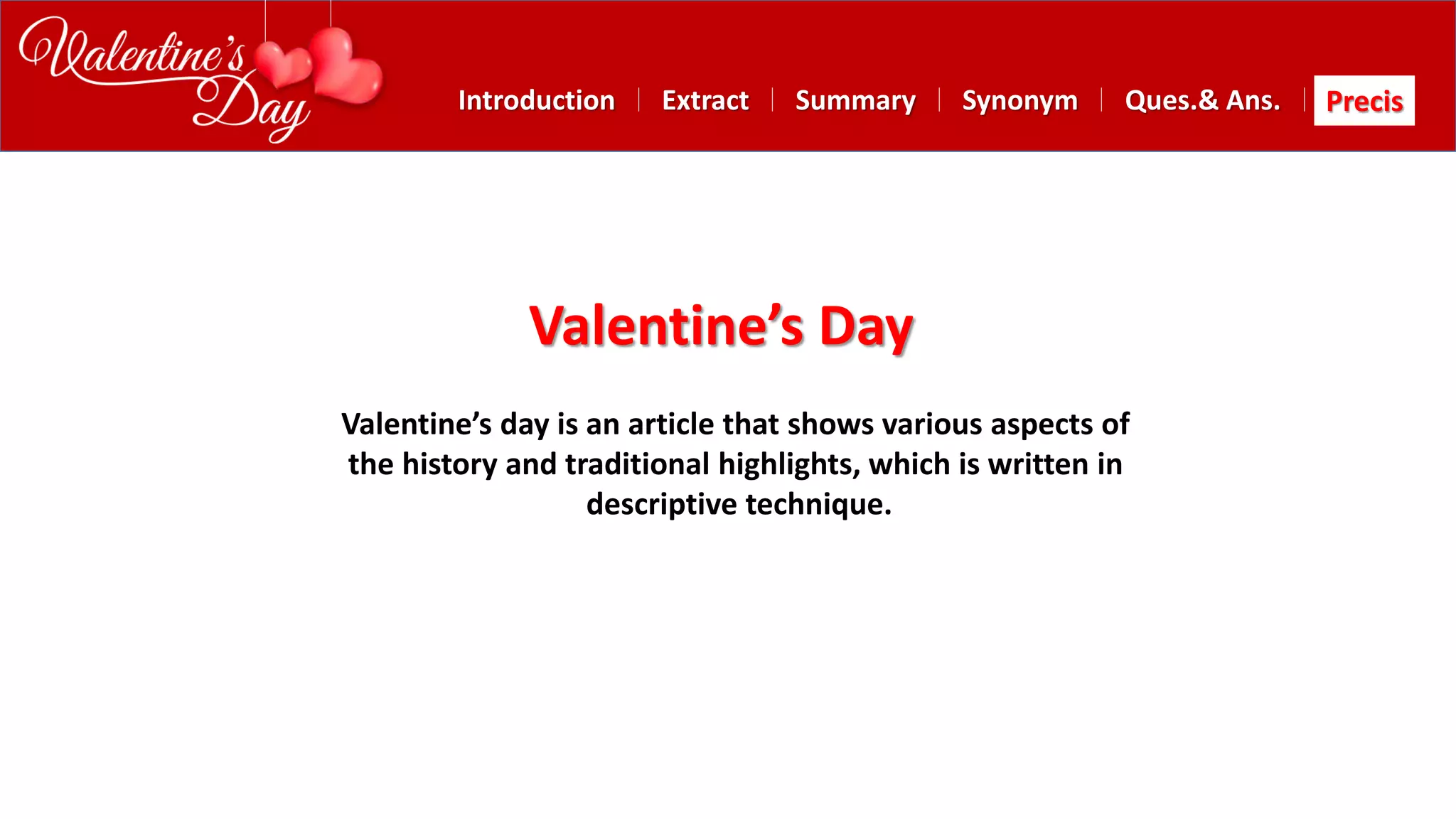 Valentine's Day

Introduction | Extract | Summary | Synonym | Ques.& Ans. | Precis

Valentine's Day

Valentine's day is an article that shows various aspects of the history and traditional highlights, which is written in descriptive technique.